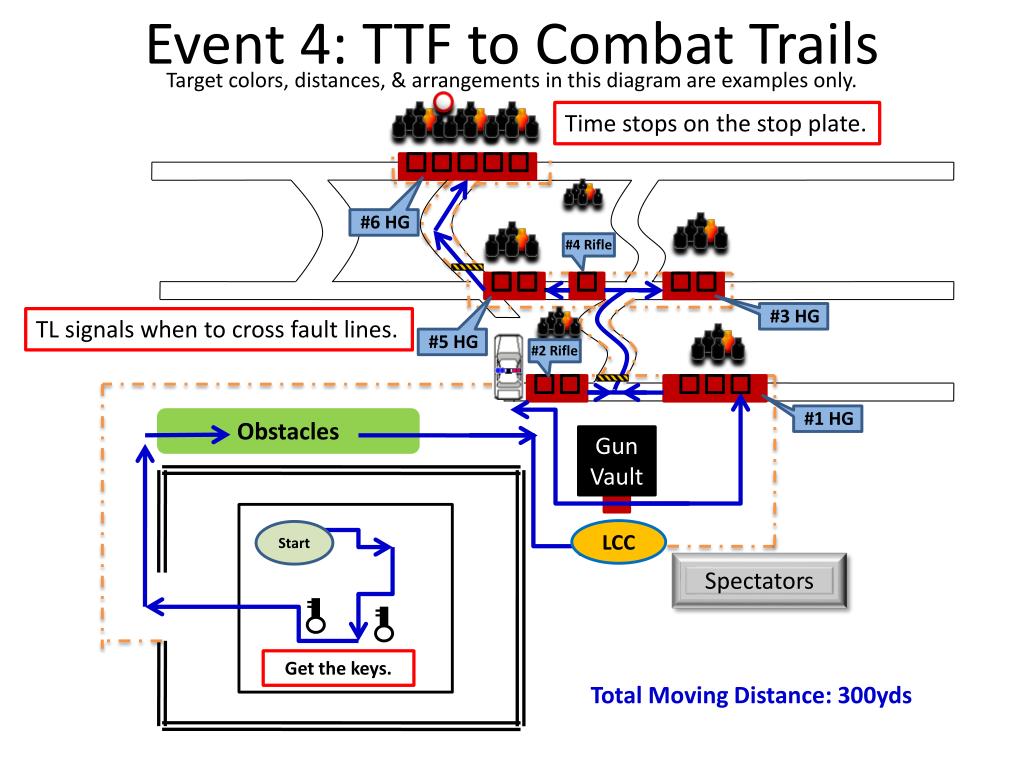 Event 4: TTF to Combat Trails
Target colors, distances, & arrangements in this diagram are examples only.

Time stops on the stop plate.

#6 HG

#4 Rifle

#3 HG

TL signals when to cross fault lines.

#5 HG

#2 Rifle

#1 HG

Obstacles

Gun Vault

LCC

Spectators

Start

Get the keys.

Total Moving Distance: 300yds